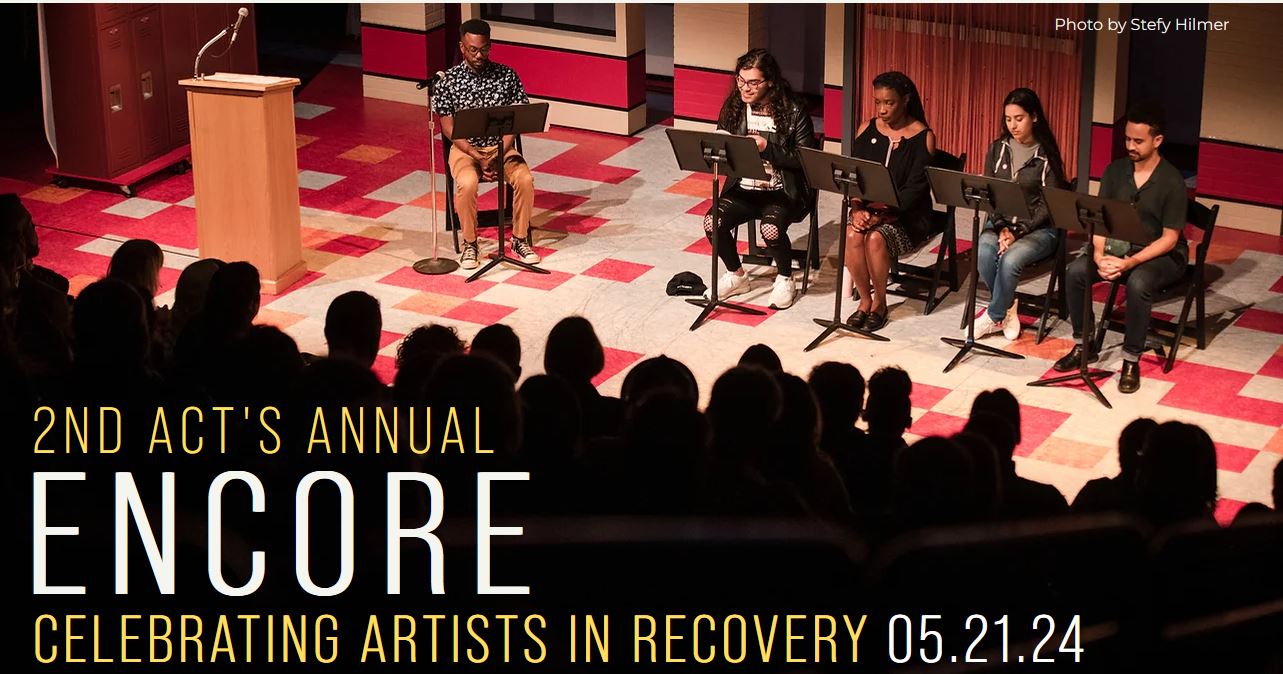 Photo by Stefy Hilmer

2ND ACT'S ANNUAL
ENCORE
CELEBRATING ARTISTS IN RECOVERY 05.21.24